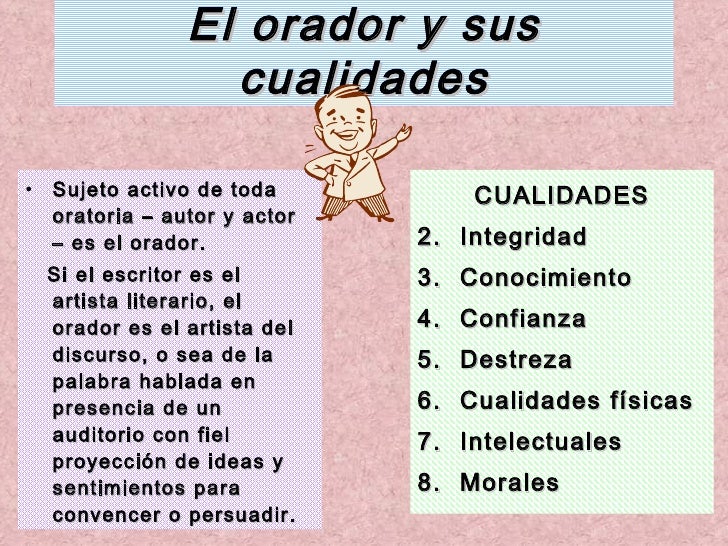 El orador y sus cualidades

• Sujeto activo de toda oratoria – autor y actor – es el orador.

Si el escritor es el artista literario, el orador es el artista del discurso, o sea de la palabra hablada en presencia de un auditorio con fiel proyección de ideas y sentimientos para convencer o persuadir.

CUALIDADES

2. Integridad
3. Conocimiento
4. Confianza
5. Destreza
6. Cualidades físicas
7. Intelectuales
8. Morales